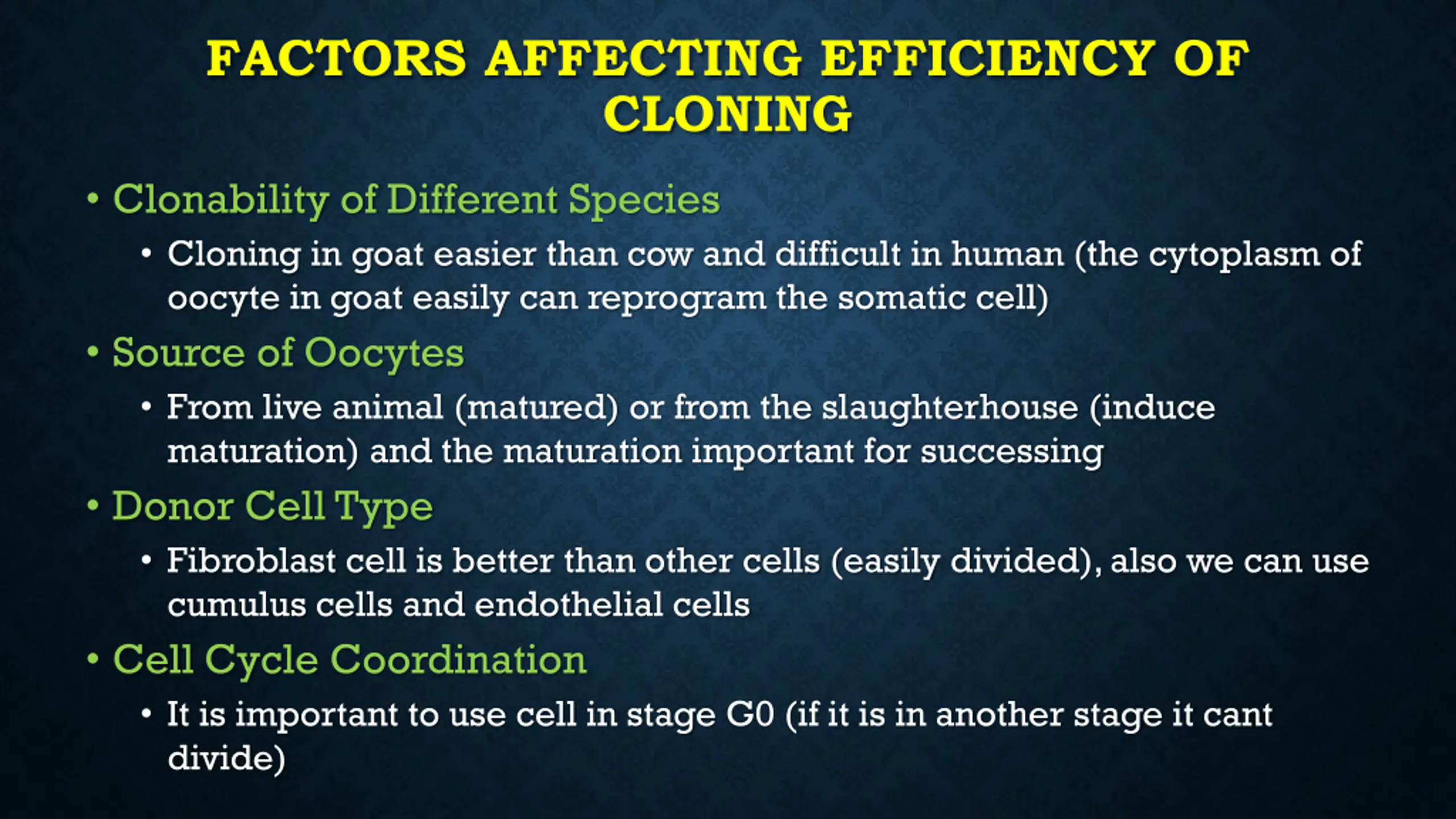 FACTORS AFFECTING EFFICIENCY OF CLONING

• Clonability of Different Species
  • Cloning in goat easier than cow and difficult in human (the cytoplasm of oocyte in goat easily can reprogram the somatic cell)
• Source of Oocytes
  • From live animal (matured) or from the slaughterhouse (induce maturation) and the maturation important for successing
• Donor Cell Type
  • Fibroblast cell is better than other cells (easily divided), also we can use cumulus cells and endothelial cells
• Cell Cycle Coordination
  • It is important to use cell in stage G0 (if it is in another stage it cant divide)